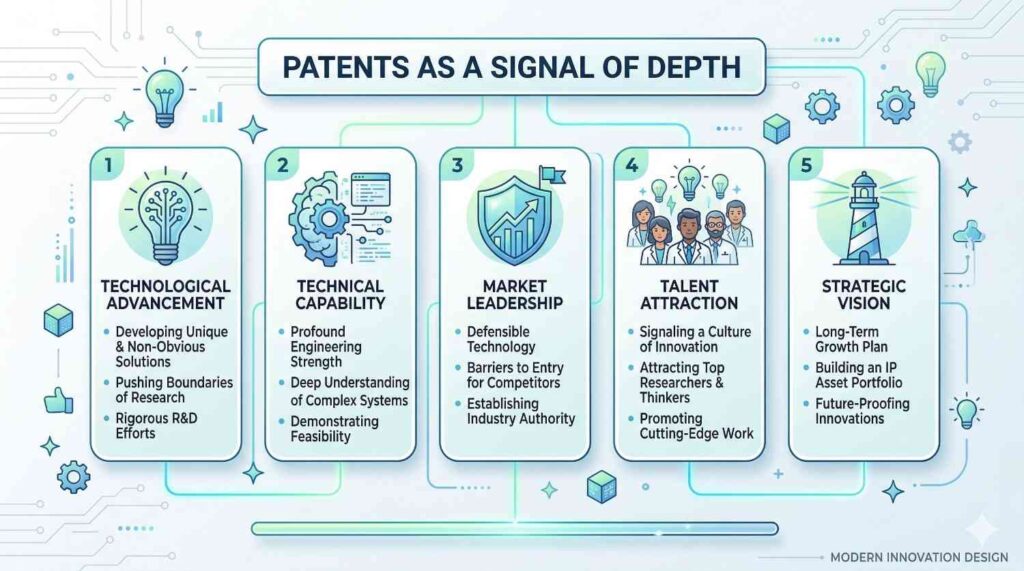 PATENTS AS A SIGNAL OF DEPTH

1
TECHNOLOGICAL ADVANCEMENT
• Developing Unique & Non-Obvious Solutions
• Pushing Boundaries of Research
• Rigorous R&D Efforts

2
TECHNICAL CAPABILITY
• Profound Engineering Strength
• Deep Understanding of Complex Systems
• Demonstrating Feasibility

3
MARKET LEADERSHIP
• Defensible Technology
• Barriers to Entry for Competitors
• Establishing Industry Authority

4
TALENT ATTRACTION
• Signaling a Culture of Innovation
• Attracting Top Researchers & Thinkers
• Promoting Cutting-Edge Work

5
STRATEGIC VISION
• Long-Term Growth Plan
• Building an IP Asset Portfolio
• Future-Proofing Innovations

MODERN INNOVATION DESIGN